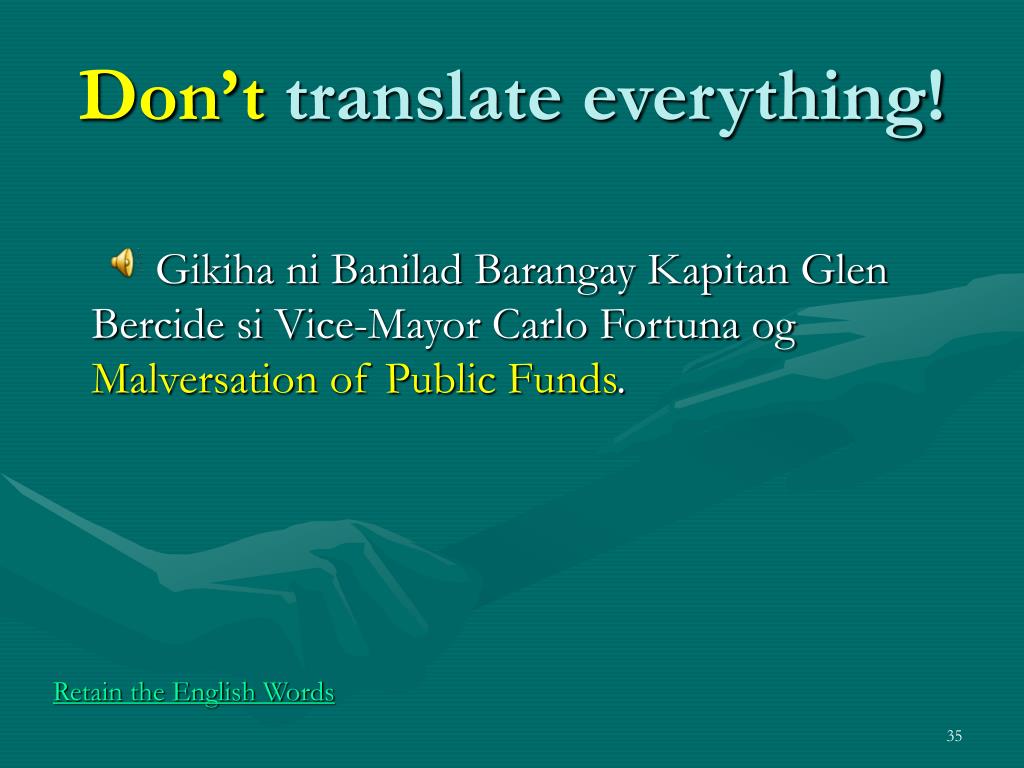 Don't translate everything!

Gikiha ni Banilad Barangay Kapitan Glen Bercide si Vice-Mayor Carlo Fortuna og Malversation of Public Funds.

Retain the English Words

35